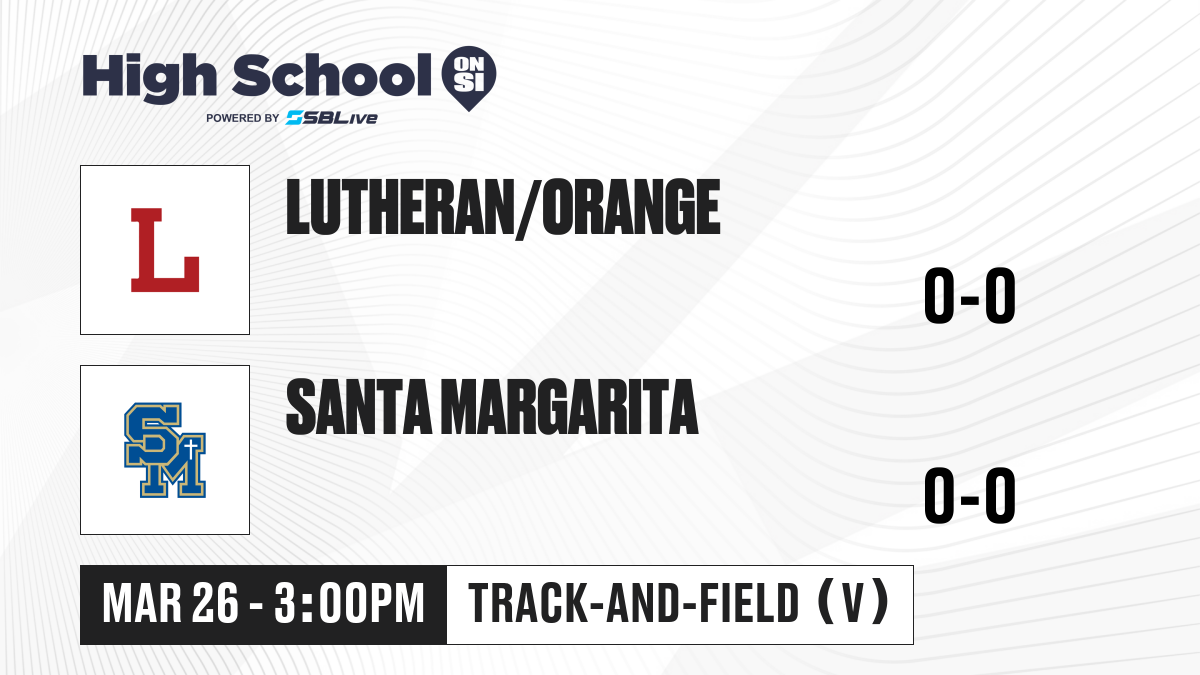 High School ON SI
POWERED BY SBLive

L

LUTHERAN/ORANGE

0-0

SM

SANTA MARGARITA

0-0

MAR 26 - 3:00PM

TRACK-AND-FIELD (V)